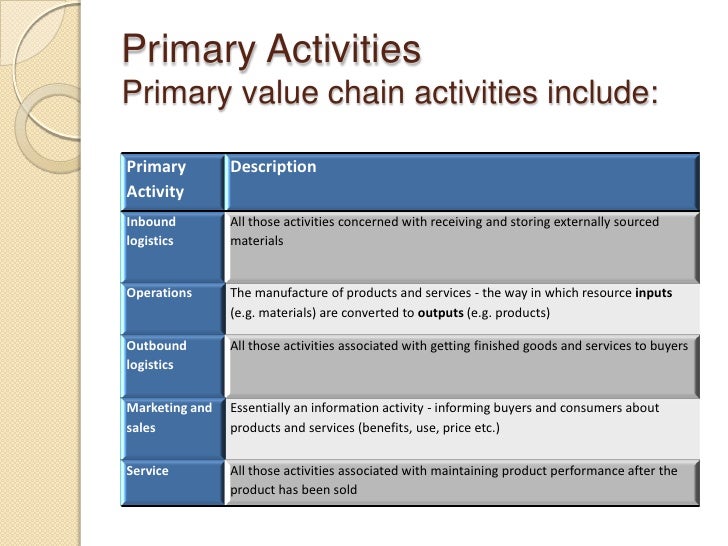 Primary Activities
Primary value chain activities include:

| Primary Activity | Description |
|---|---|
| Inbound logistics | All those activities concerned with receiving and storing externally sourced materials |
| Operations | The manufacture of products and services - the way in which resource **inputs** (e.g. materials) are converted to **outputs** (e.g. products) |
| Outbound logistics | All those activities associated with getting finished goods and services to buyers |
| Marketing and sales | Essentially an information activity - informing buyers and consumers about products and services (benefits, use, price etc.) |
| Service | All those activities associated with maintaining product performance after the product has been sold |